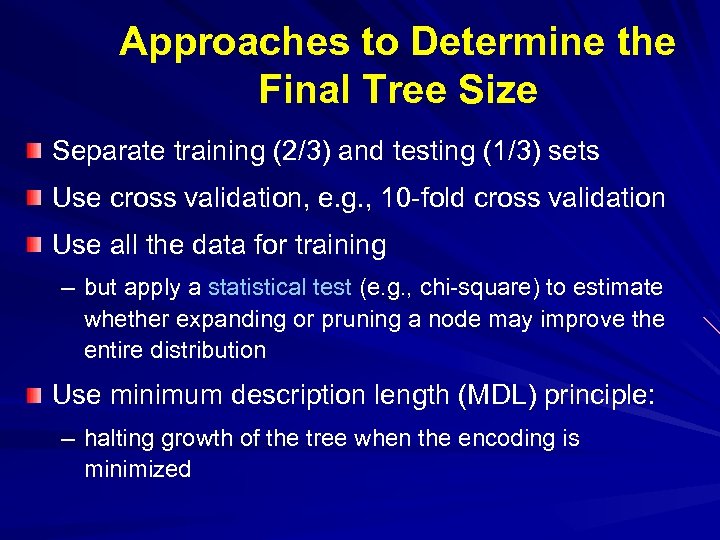 Approaches to Determine the Final Tree Size

Separate training (2/3) and testing (1/3) sets

Use cross validation, e.g., 10-fold cross validation

Use all the data for training

– but apply a statistical test (e.g., chi-square) to estimate whether expanding or pruning a node may improve the entire distribution

Use minimum description length (MDL) principle:

– halting growth of the tree when the encoding is minimized